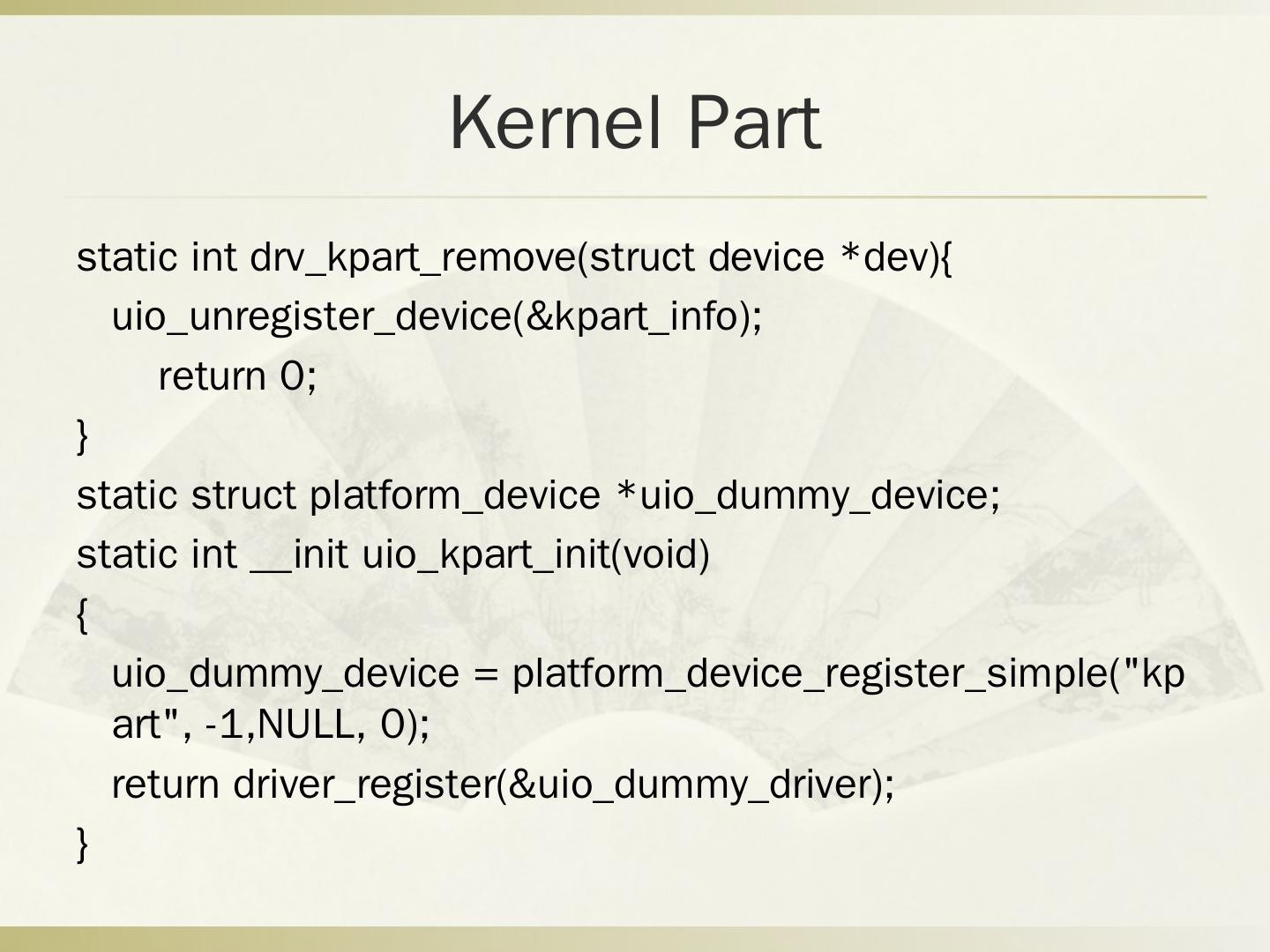 Kernel Part

static int drv_kpart_remove(struct device *dev){
uio_unregister_device(&kpart_info);
return 0;
}
static struct platform_device *uio_dummy_device;
static int __init uio_kpart_init(void)
{
uio_dummy_device = platform_device_register_simple("kpart", -1,NULL, 0);
return driver_register(&uio_dummy_driver);
}